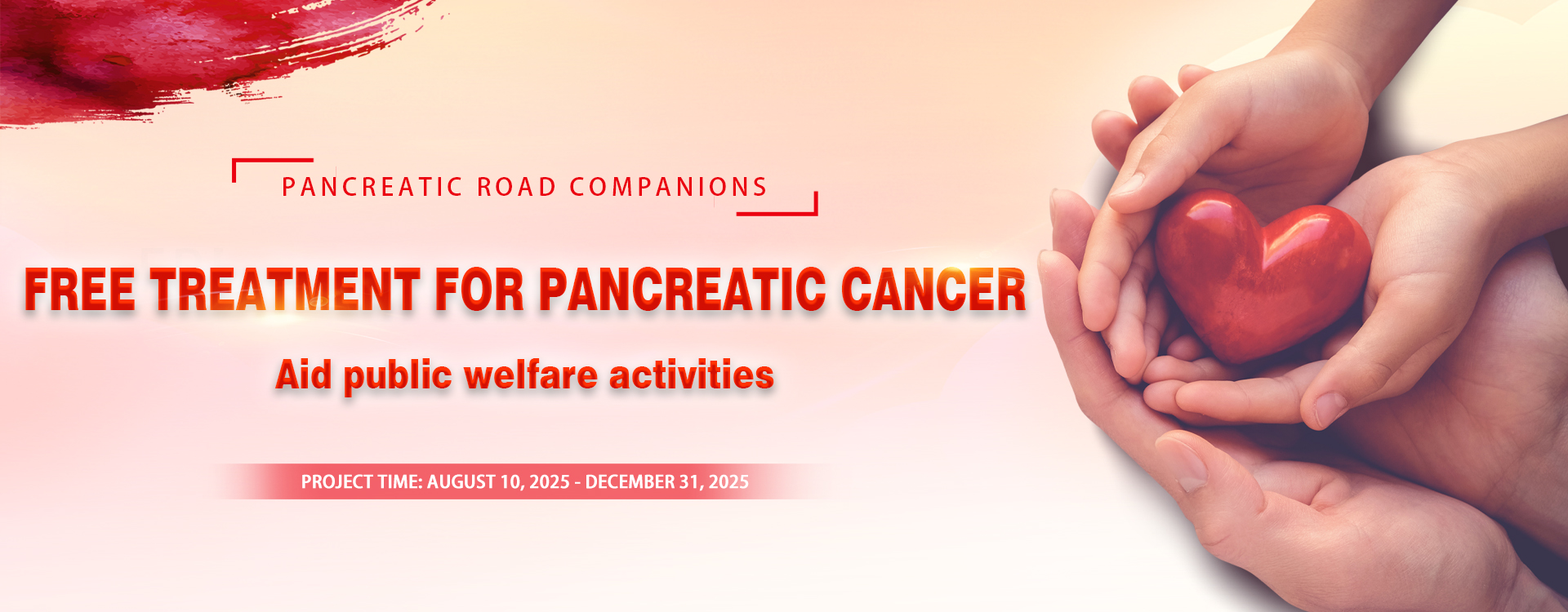 PANCREATIC ROAD COMPANIONS

FREE TREATMENT FOR PANCREATIC CANCER

Aid public welfare activities

PROJECT TIME: AUGUST 10, 2025 - DECEMBER 31, 2025